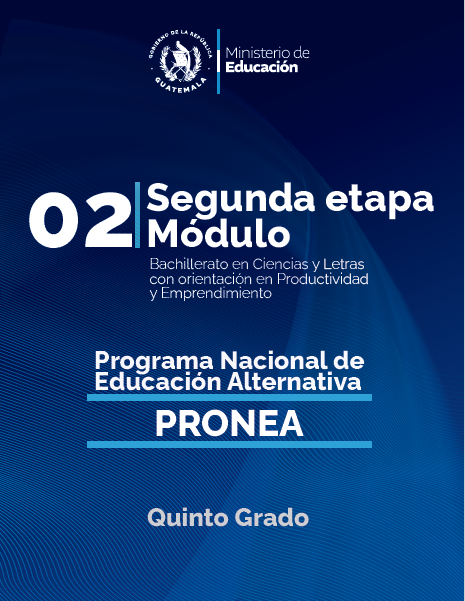 GOBIERNO DE LA REPÚBLICA
GUATEMALA

Ministerio de
Educación

02 Segunda etapa
Módulo

Bachillerato en Ciencias y Letras con orientación en Productividad y Emprendimiento

Programa Nacional de Educación Alternativa

PRONEA

Quinto Grado